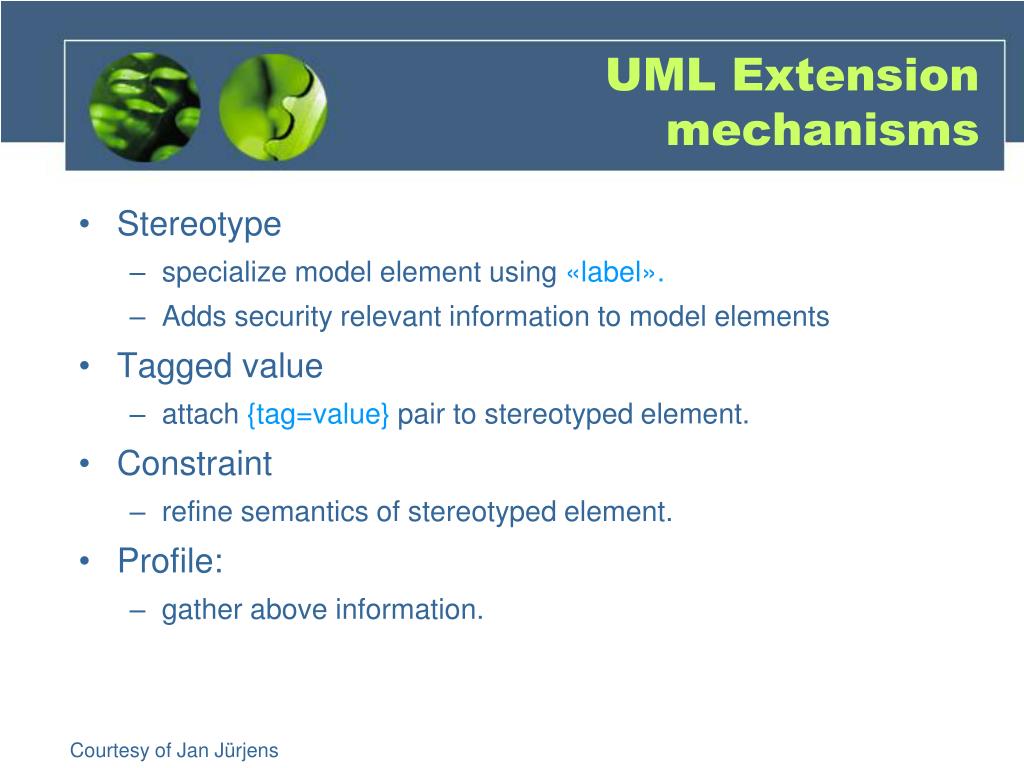 UML Extension mechanisms

• Stereotype
– specialize model element using «label».
– Adds security relevant information to model elements
• Tagged value
– attach {tag=value} pair to stereotyped element.
• Constraint
– refine semantics of stereotyped element.
• Profile:
– gather above information.

Courtesy of Jan Jürjens